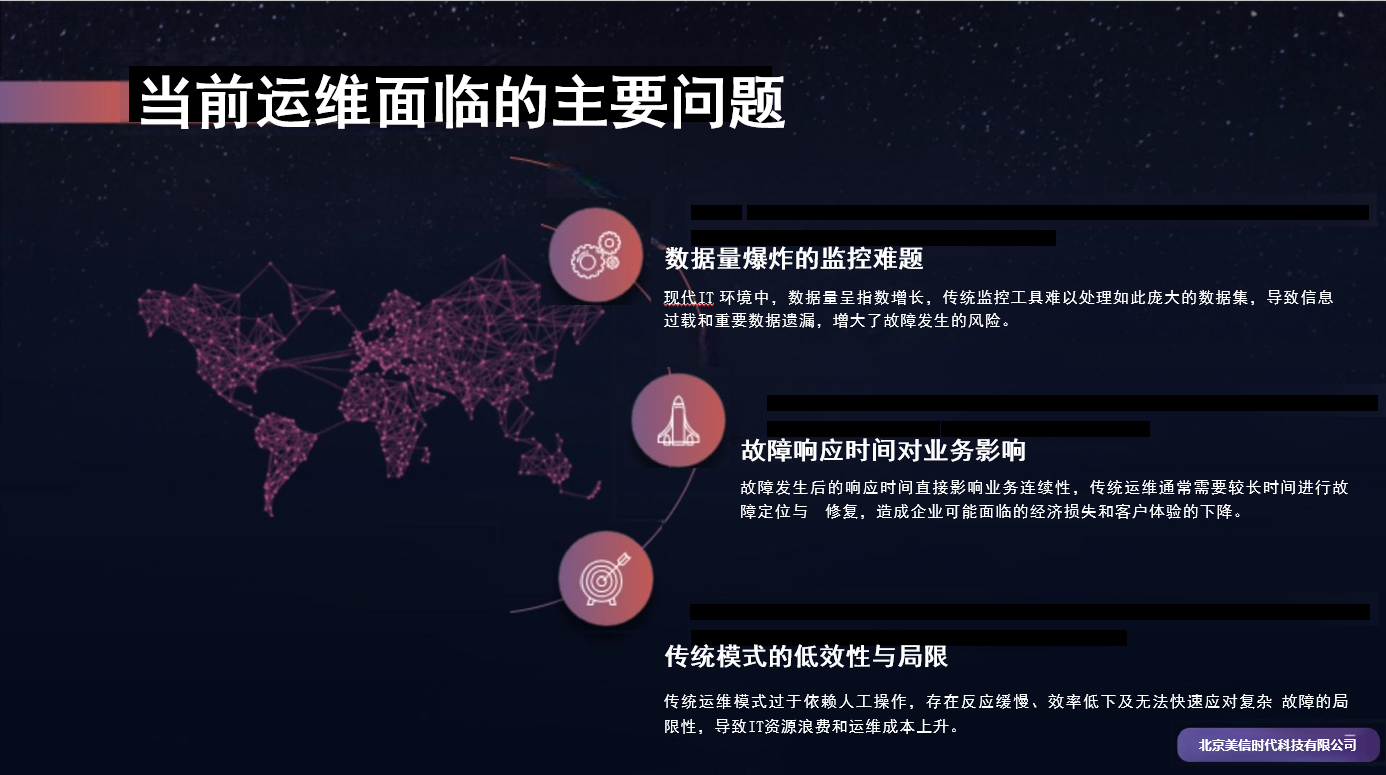 当前运维面临的主要问题

数据量爆炸的监控难题

现代IT 环境中，数据量呈指数增长，传统监控工具难以处理如此庞大的数据集，导致信息过载和重要数据遗漏，增大了故障发生的风险。

故障响应时间对业务影响

故障发生后的响应时间直接影响业务连续性，传统运维通常需要较长时间进行故障定位与 修复，造成企业可能面临的经济损失和客户体验的下降。

传统模式的低效性与局限

传统运维模式过于依赖人工操作，存在反应缓慢、效率低下及无法快速应对复杂 故障的局限性，导致IT资源浪费和运维成本上升。

北京美信时代科技有限公司